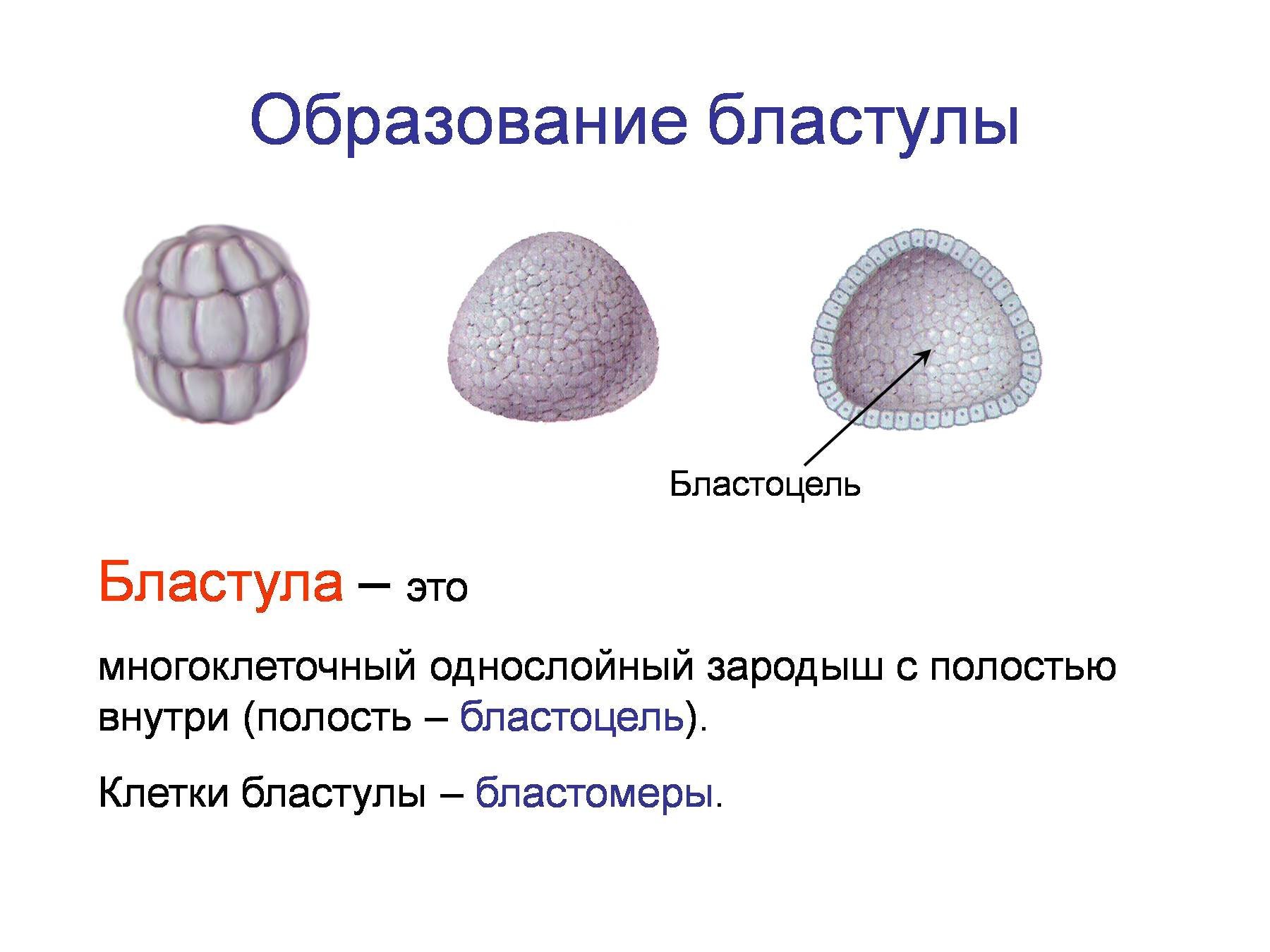 Образование бластулы

Бластоцель

Бластула – это

многоклеточный однослойный зародыш с полостью внутри (полость – бластоцель).

Клетки бластулы – бластомеры.